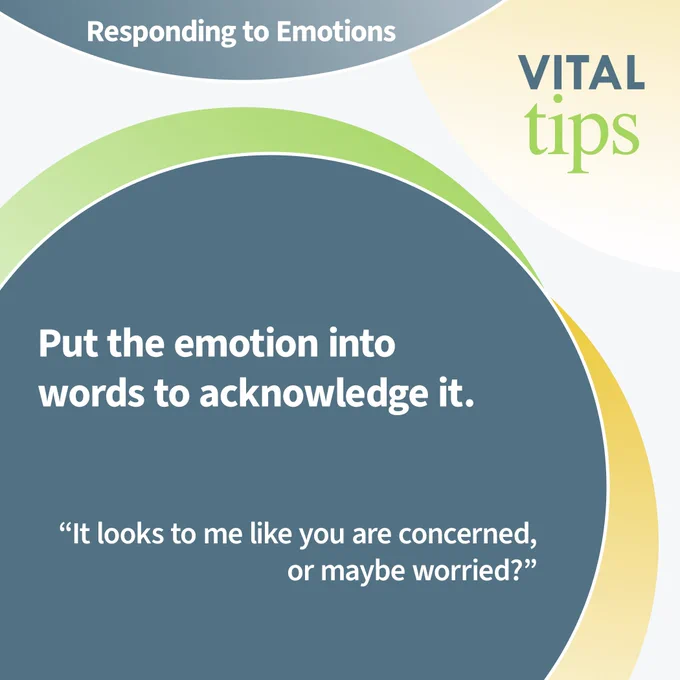 Responding to Emotions

VITAL tips

Put the emotion into words to acknowledge it.

“It looks to me like you are concerned, or maybe worried?”